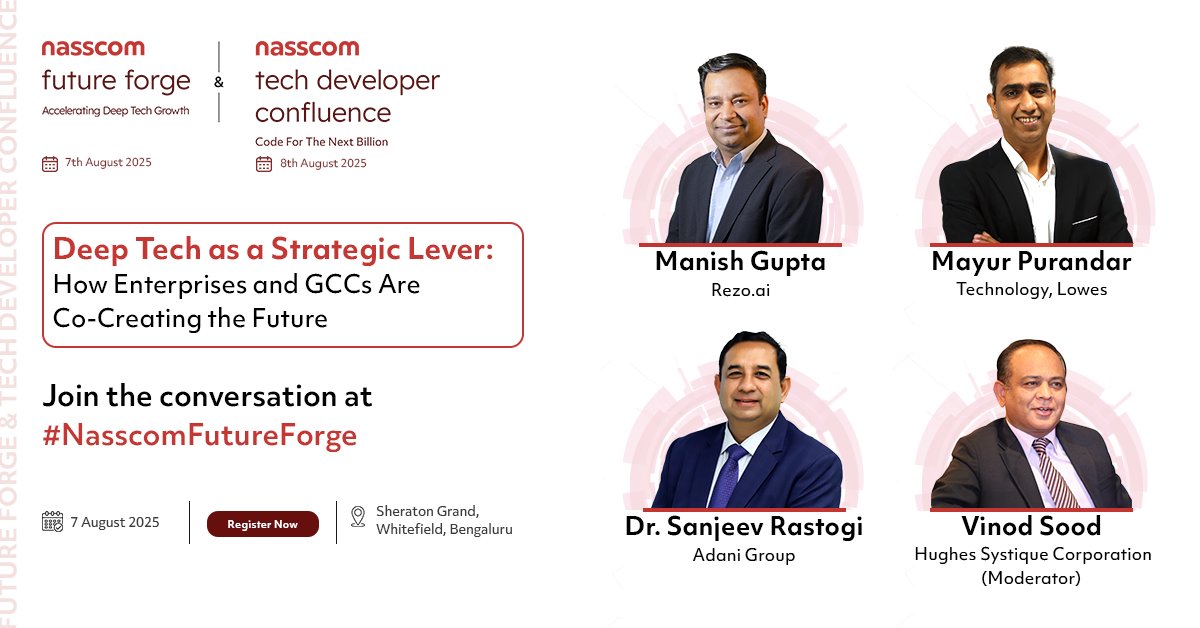 FUTURE FORGE & TECH DEVELOPER CONFLUENCE

nasscom
future forge
Accelerating Deep Tech Growth

7th August 2025

&

nasscom
tech developer confluence
Code For The Next Billion

8th August 2025

Deep Tech as a Strategic Lever: How Enterprises and GCCs Are Co-Creating the Future

Join the conversation at #NasscomFutureForge

7 August 2025

Register Now

Sheraton Grand, Whitefield, Bengaluru

Manish Gupta
Rezo.ai

Mayur Purandar
Technology, Lowes

Dr. Sanjeev Rastogi
Adani Group

Vinod Sood
Hughes Systique Corporation
(Moderator)